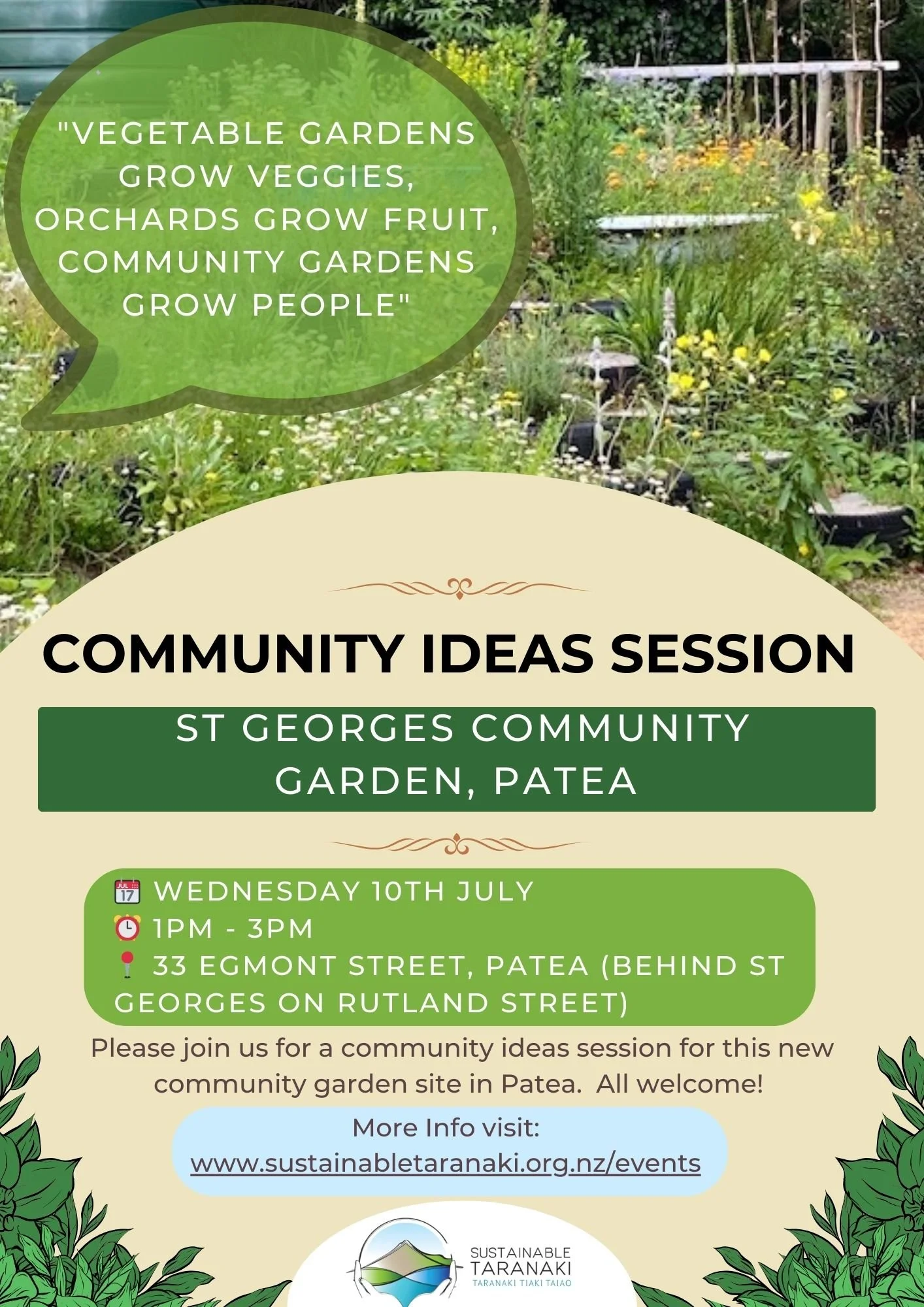 "VEGETABLE GARDENS GROW VEGGIES, ORCHARDS GROW FRUIT, COMMUNITY GARDENS GROW PEOPLE"

COMMUNITY IDEAS SESSION

ST GEORGES COMMUNITY GARDEN, PATEA

JUL 17 WEDNESDAY 10TH JULY
1PM - 3PM
33 EGMONT STREET, PATEA (BEHIND ST GEORGES ON RUTLAND STREET)

Please join us for a community ideas session for this new community garden site in Patea. All welcome!

More Info visit:
www.sustainabletaranaki.org.nz/events

SUSTAINABLE TARANAKI
TARANAKI TIAKI TAIAO